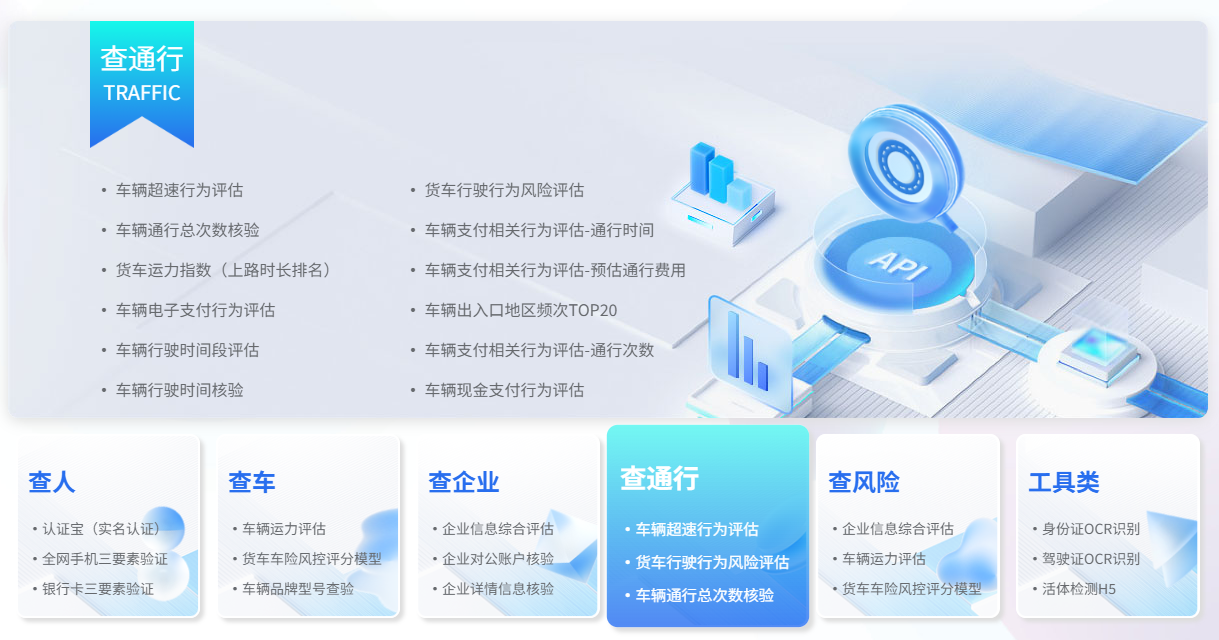 查通行
TRAFFIC

• 车辆超速行为评估
• 车辆通行总次数核验
• 货车运力指数（上路时长排名）
• 车辆电子支付行为评估
• 车辆行驶时间段评估
• 车辆行驶时间核验

• 货车行驶行为风险评估
• 车辆支付相关行为评估-通行时间
• 车辆支付相关行为评估-预估通行费用
• 车辆出入口地区频次TOP20
• 车辆支付相关行为评估-通行次数
• 车辆现金支付行为评估

API

查人
• 认证宝（实名认证）
• 全网手机三要素验证
• 银行卡三要素验证

查车
• 车辆运力评估
• 货车车险风控评分模型
• 车辆品牌型号查验

查企业
• 企业信息综合评估
• 企业对公账户核验
• 企业详情信息核验

查通行
• 车辆超速行为评估
• 货车行驶行为风险评估
• 车辆通行总次数核验

查风险
• 企业信息综合评估
• 车辆运力评估
• 货车车险风控评分模型

工具类
• 身份证OCR识别
• 驾驶证OCR识别
• 活体检测H5